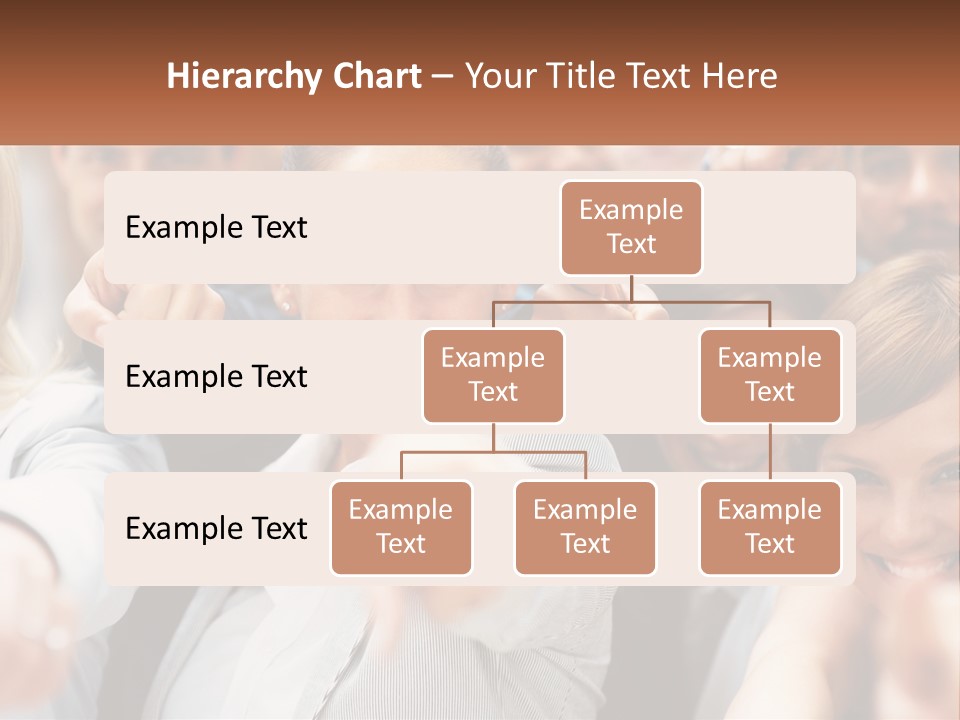 Hierarchy Chart – Your Title Text Here

Example Text

Example Text

Example Text

Example Text

Example Text

Example Text

Example Text

Example Text

Example Text